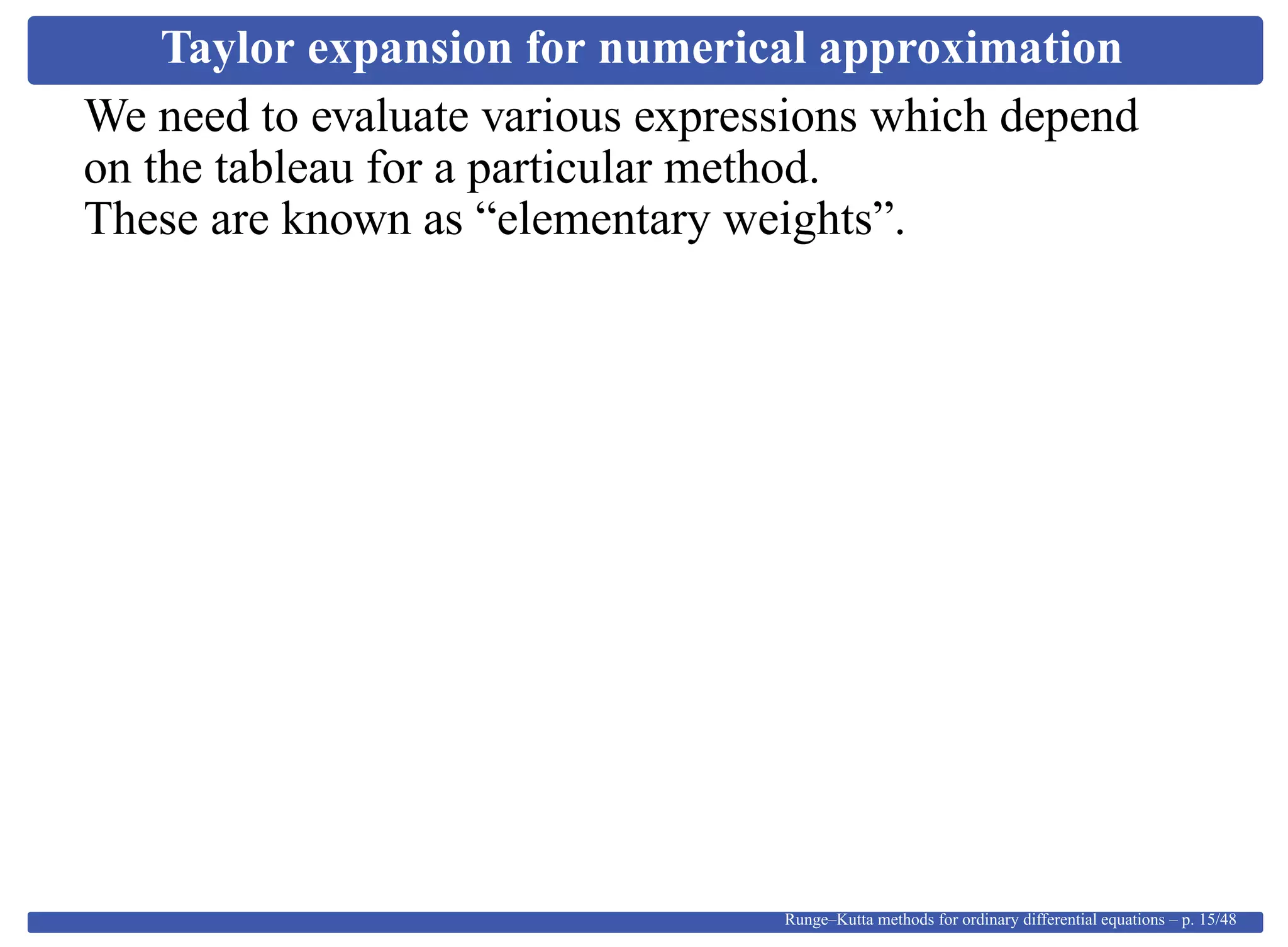 Taylor expansion for numerical approximation

We need to evaluate various expressions which depend on the tableau for a particular method.
These are known as “elementary weights”.

Runge–Kutta methods for ordinary differential equations – p. 15/48